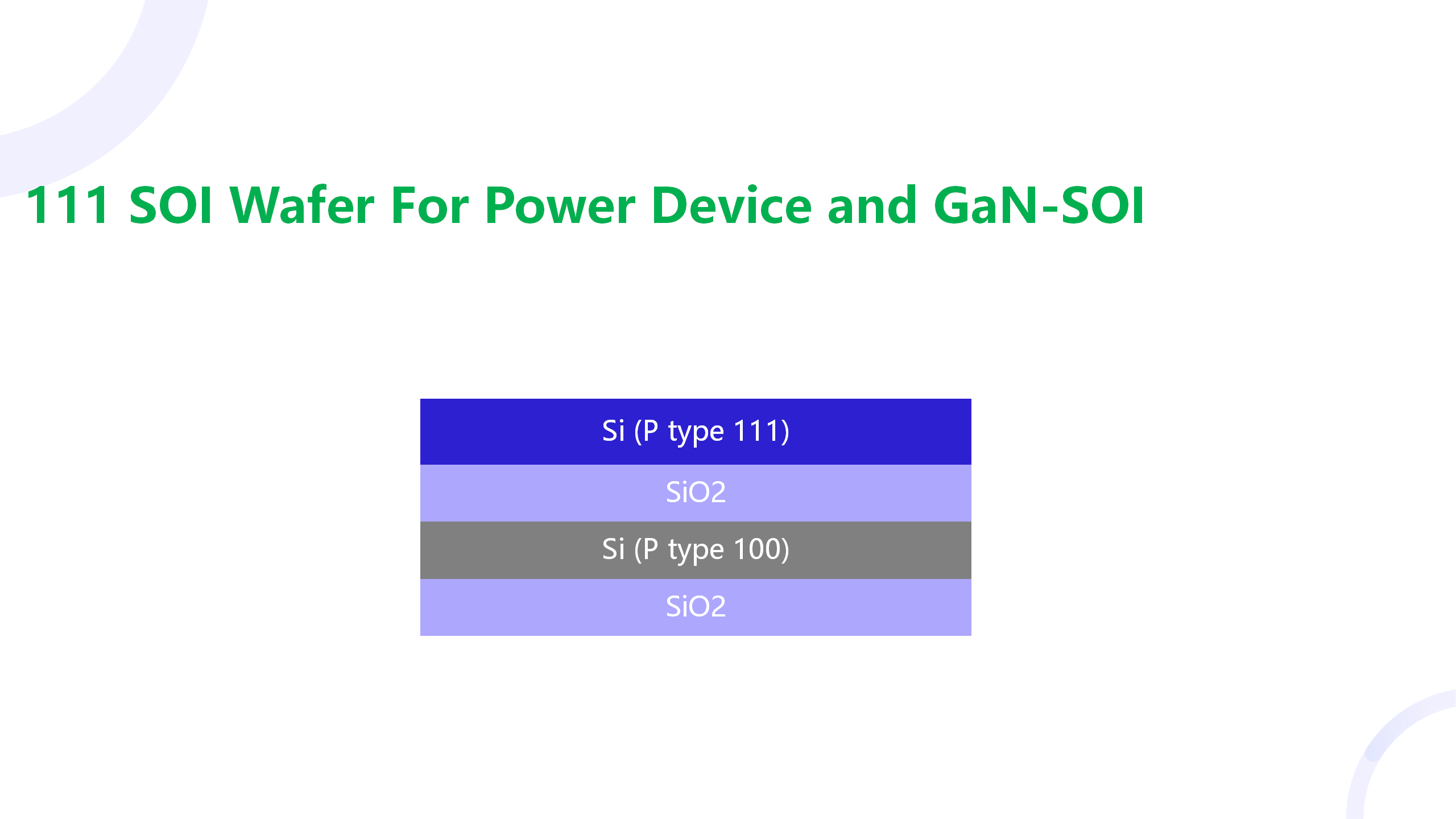 111 SOI Wafer For Power Device and GaN-SOI

Si (P type 111)

SiO2

Si (P type 100)

SiO2